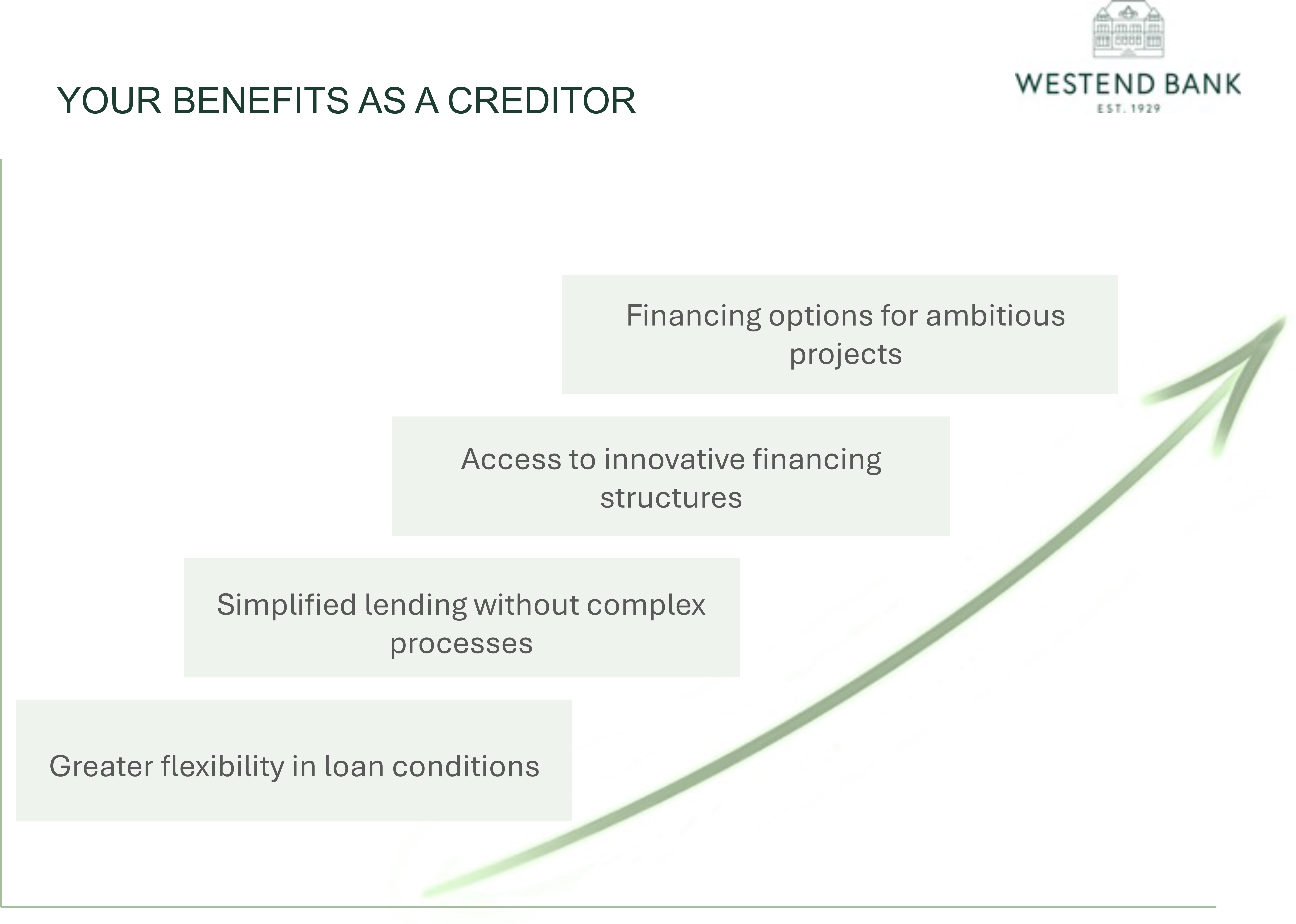 YOUR BENEFITS AS A CREDITOR

WESTEND BANK
EST. 1929

Financing options for ambitious projects

Access to innovative financing structures

Simplified lending without complex processes

Greater flexibility in loan conditions